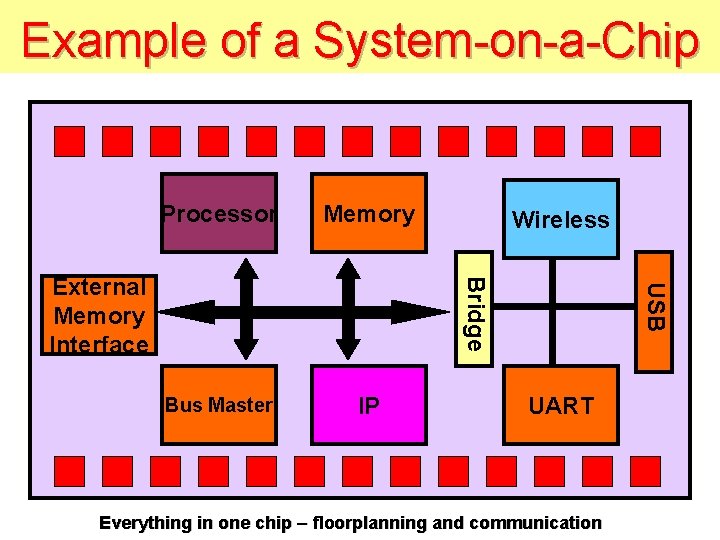 Example of a System-on-a-Chip

Processor

Memory

Wireless

External Memory Interface

Bridge

USB

Bus Master

IP

UART

Everything in one chip – floorplanning and communication